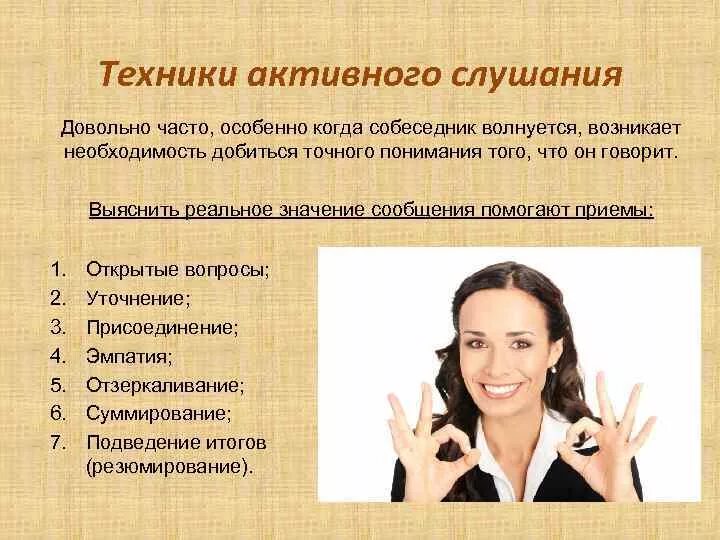 Техники активного слушания

Довольно часто, особенно когда собеседник волнуется, возникает необходимость добиться точного понимания того, что он говорит.

Выяснить реальное значение сообщения помогают приемы:

1. Открытые вопросы;
2. Уточнение;
3. Присоединение;
4. Эмпатия;
5. Отзеркаливание;
6. Суммирование;
7. Подведение итогов (резюмирование).